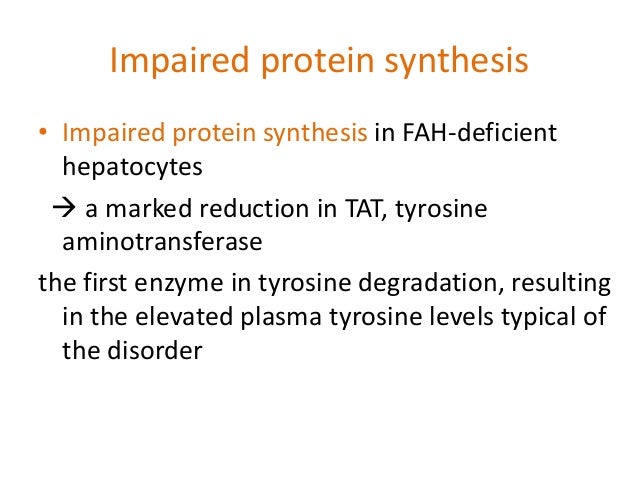 Impaired protein synthesis

• Impaired protein synthesis in FAH-deficient hepatocytes

→ a marked reduction in TAT, tyrosine aminotransferase

the first enzyme in tyrosine degradation, resulting in the elevated plasma tyrosine levels typical of the disorder